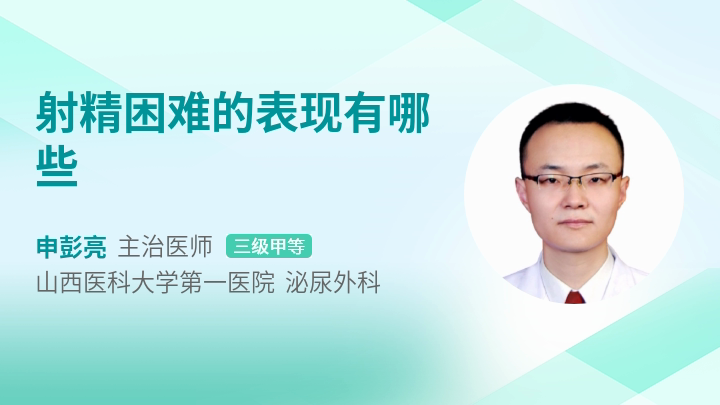 射精困难的表现有哪些

申彭亮 主治医师 三级甲等
山西医科大学第一医院 泌尿外科